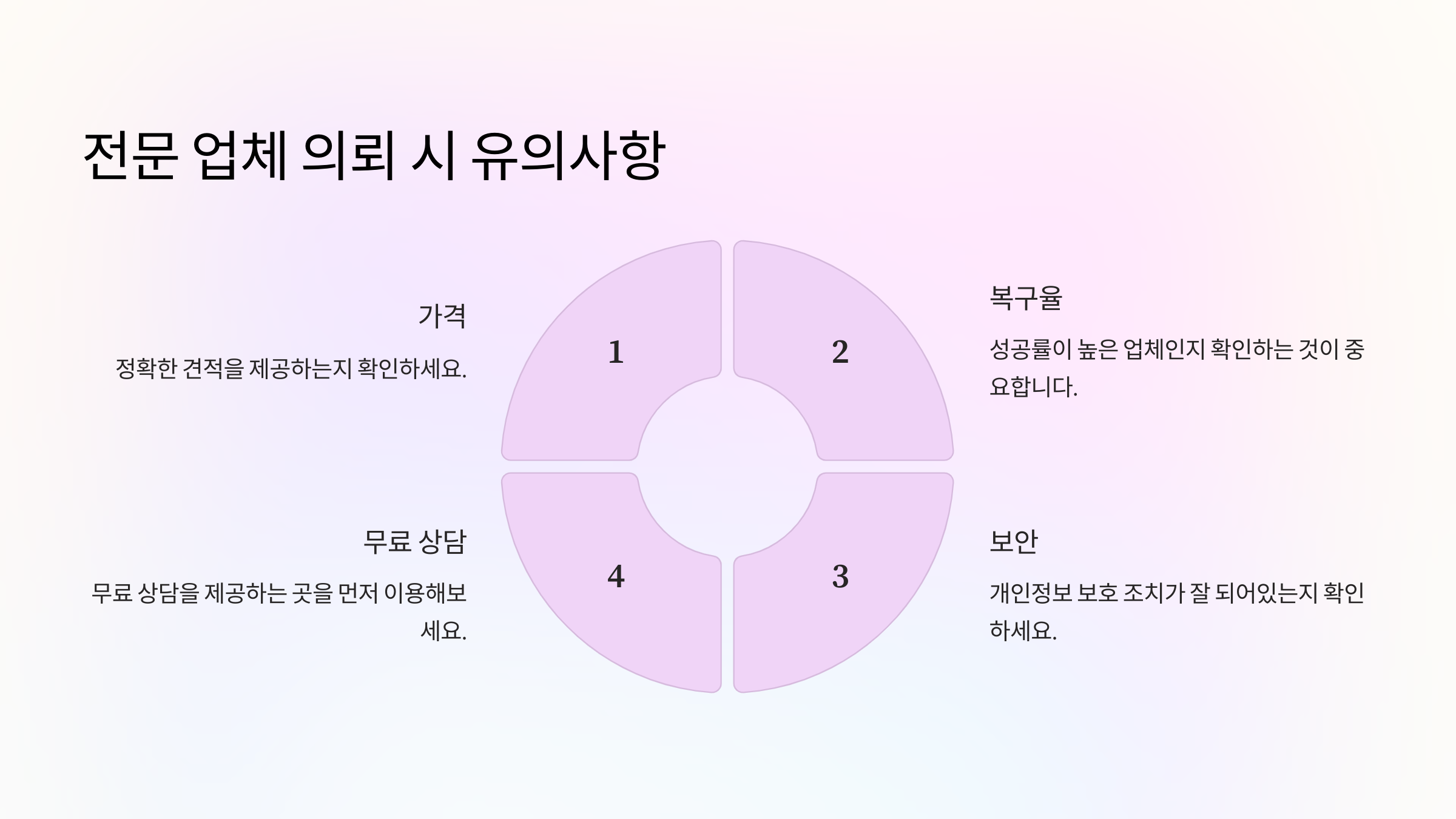 전문 업체 의뢰 시 유의사항

가격

정확한 견적을 제공하는지 확인하세요.

1

2

복구율

성공률이 높은 업체인지 확인하는 것이 중요합니다.

무료 상담

무료 상담을 제공하는 곳을 먼저 이용해보세요.

4

3

보안

개인정보 보호 조치가 잘 되어있는지 확인하세요.